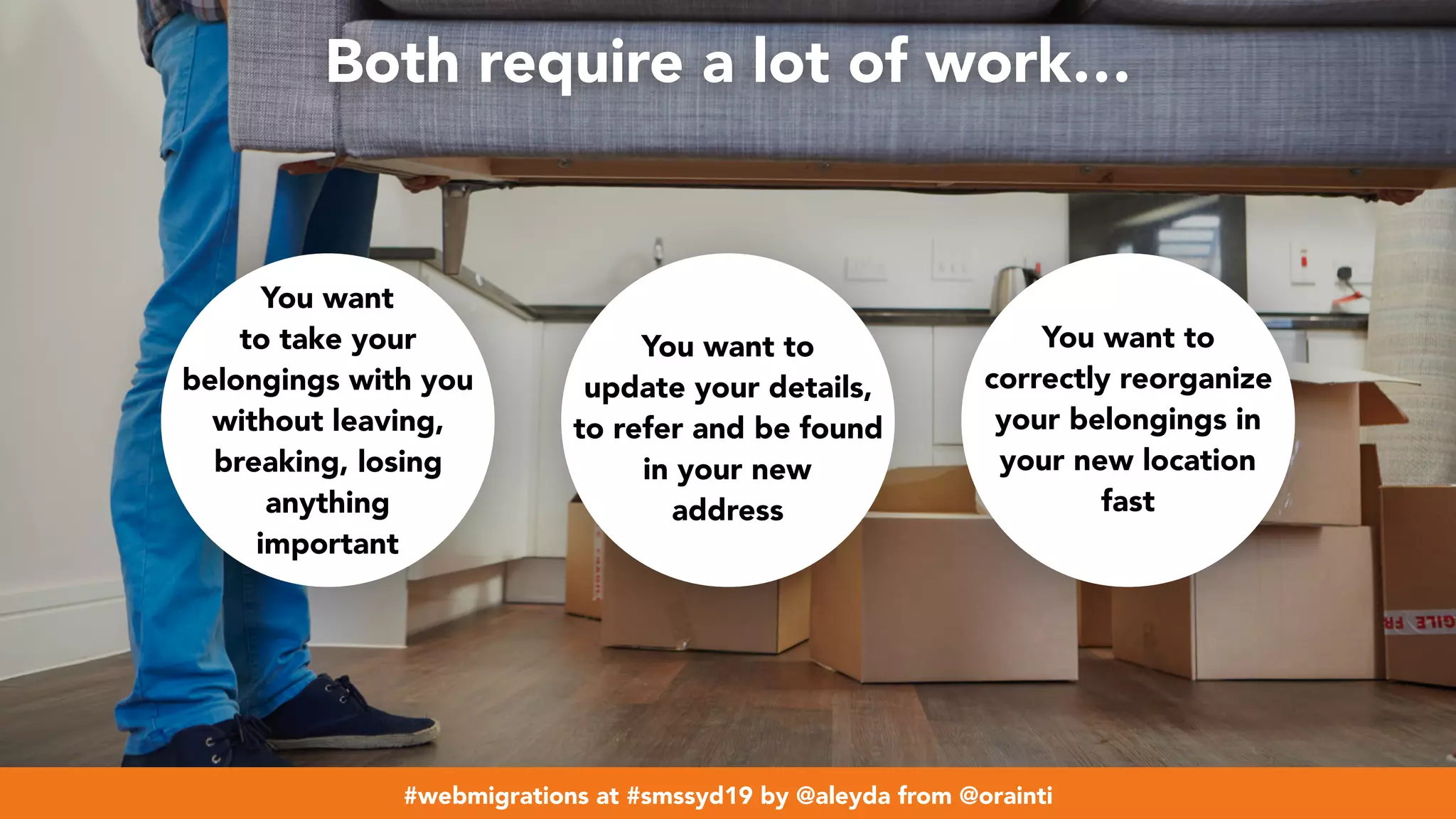 Both require a lot of work...

You want to take your belongings with you without leaving, breaking, losing anything important

You want to update your details, to refer and be found in your new address

You want to correctly reorganize your belongings in your new location fast

#webmigrations at #smssyd19 by @aleyda from @orainti